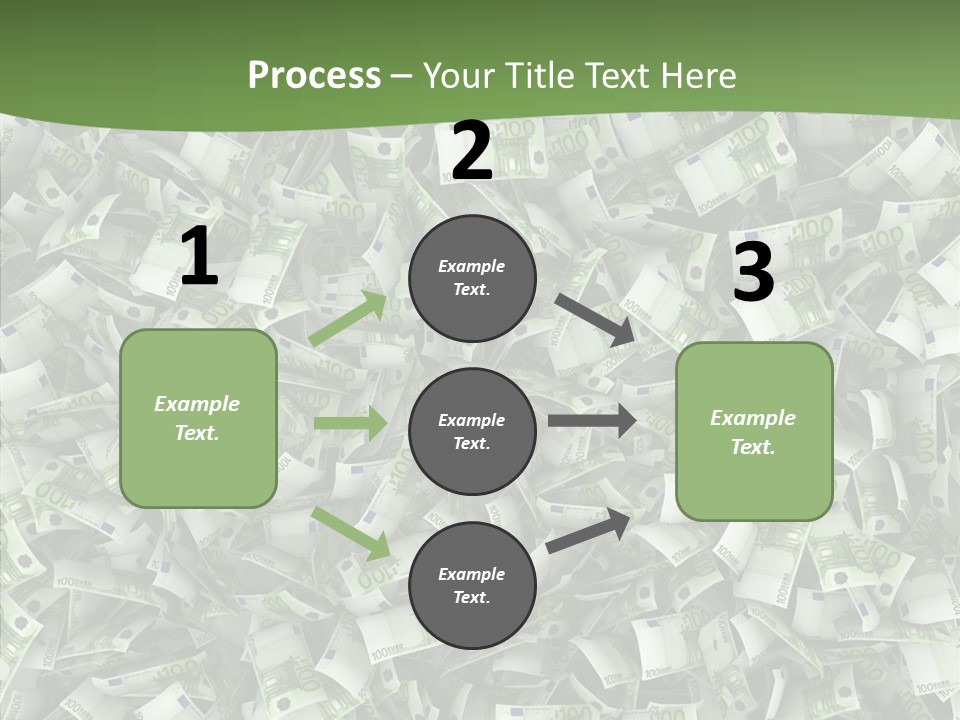 Process – Your Title Text Here

1

Example Text.

2

Example Text.

Example Text.

Example Text.

3

Example Text.